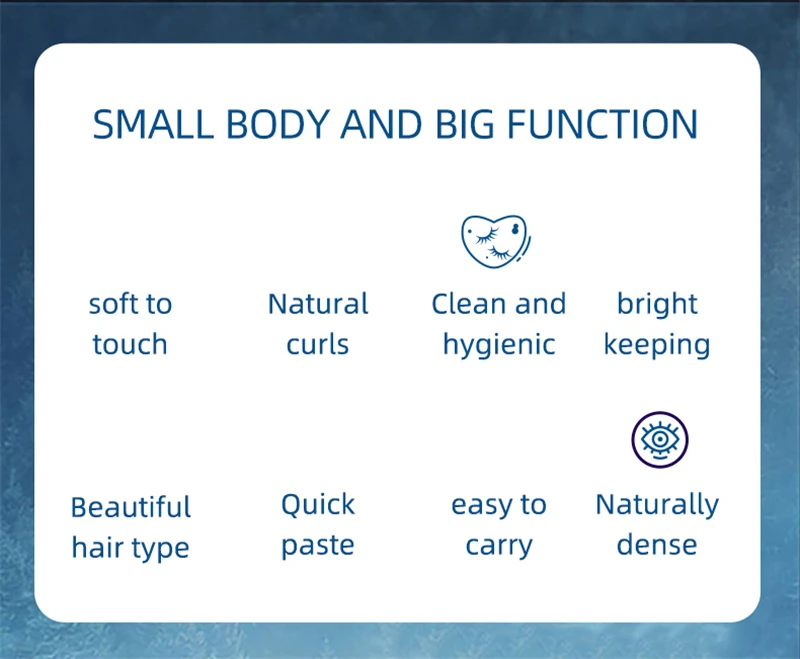 SMALL BODY AND BIG FUNCTION

soft to touch

Natural curls

Clean and hygienic

bright keeping

Beautiful hair type

Quick paste

easy to carry

Naturally dense